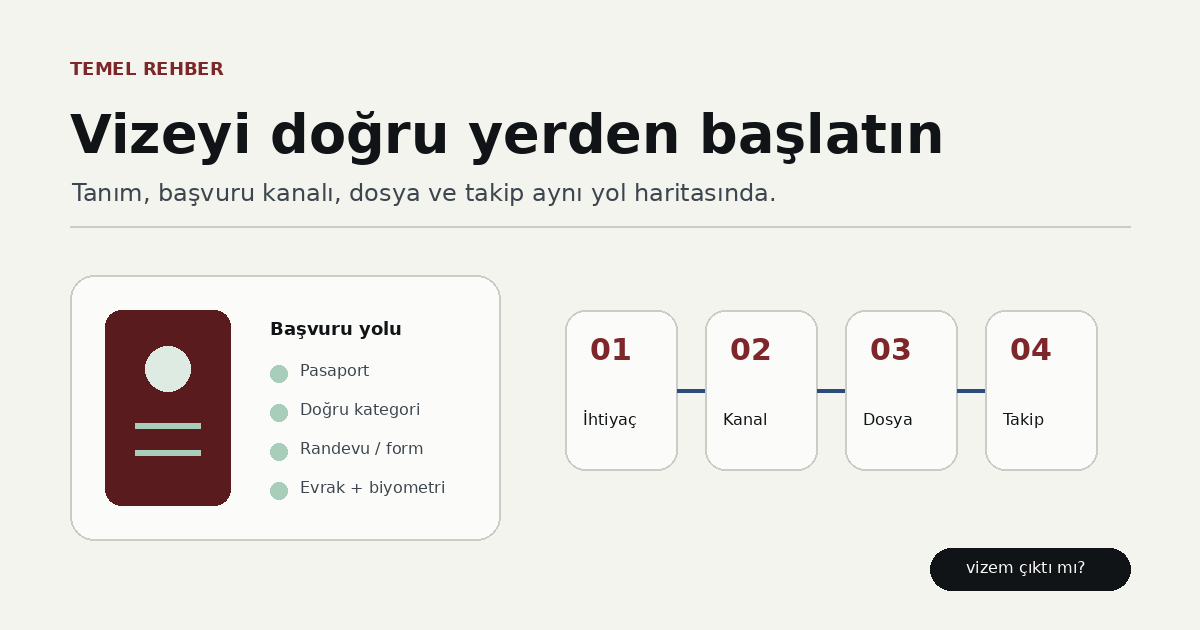 TEMEL REHBER

Vizeyi doğru yerden başlatın

Tanım, başvuru kanalı, dosya ve takip aynı yol haritasında.

Başvuru yolu

Pasaport

Doğru kategori

Randevu / form

Evrak + biyometri

01 İhtiyaç

02 Kanal

03 Dosya

04 Takip

vizem çıktı mı?